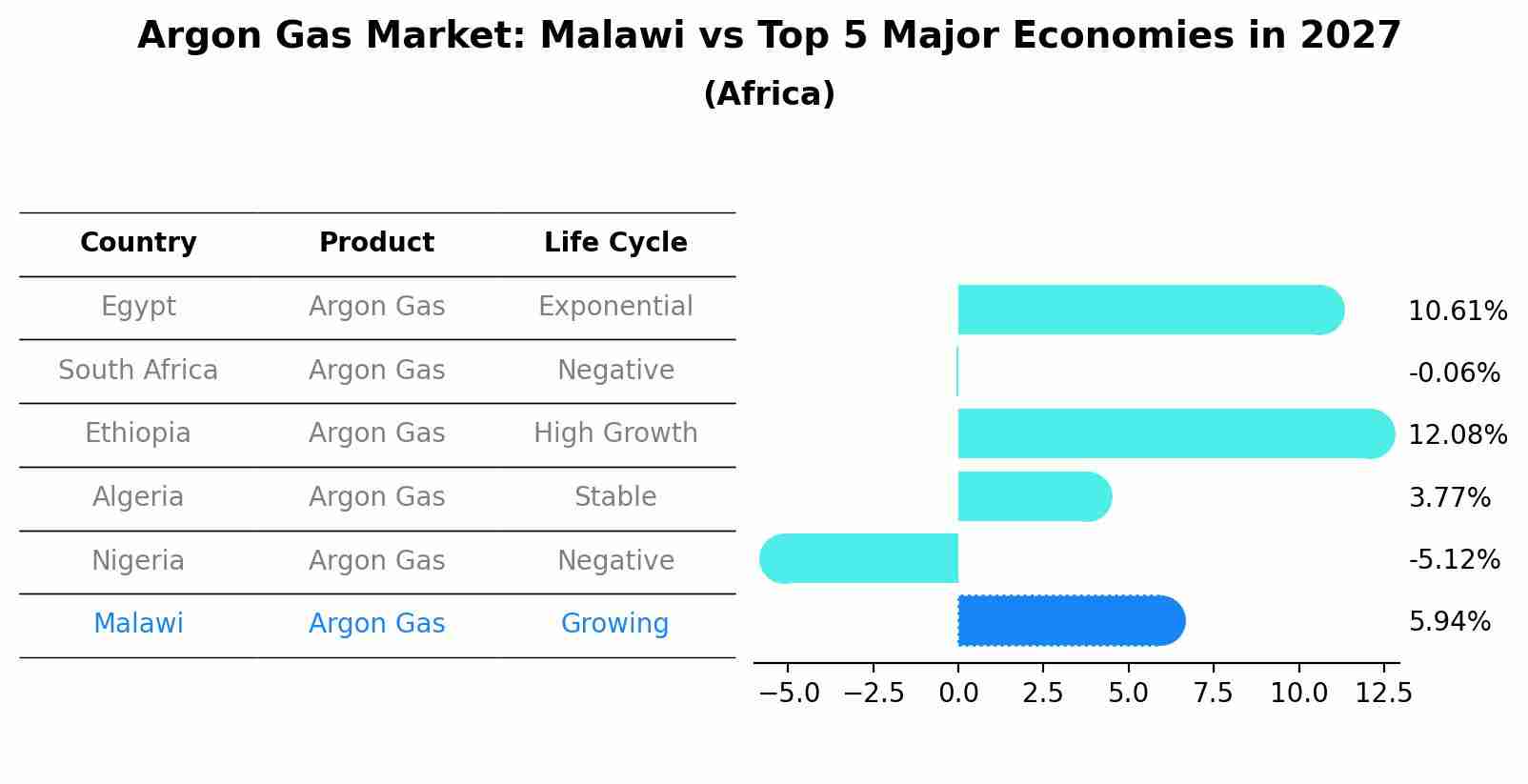 Argon Gas Market: Malawi vs Top 5 Major Economies in 2027
(Africa)

| Country | Product | Life Cycle |
|---|---|---|
| Egypt | Argon Gas | Exponential |
| South Africa | Argon Gas | Negative |
| Ethiopia | Argon Gas | High Growth |
| Algeria | Argon Gas | Stable |
| Nigeria | Argon Gas | Negative |
| Malawi | Argon Gas | Growing |

10.61%
-0.06%
12.08%
3.77%
-5.12%
5.94%

−5.0 −2.5 0.0 2.5 5.0 7.5 10.0 12.5